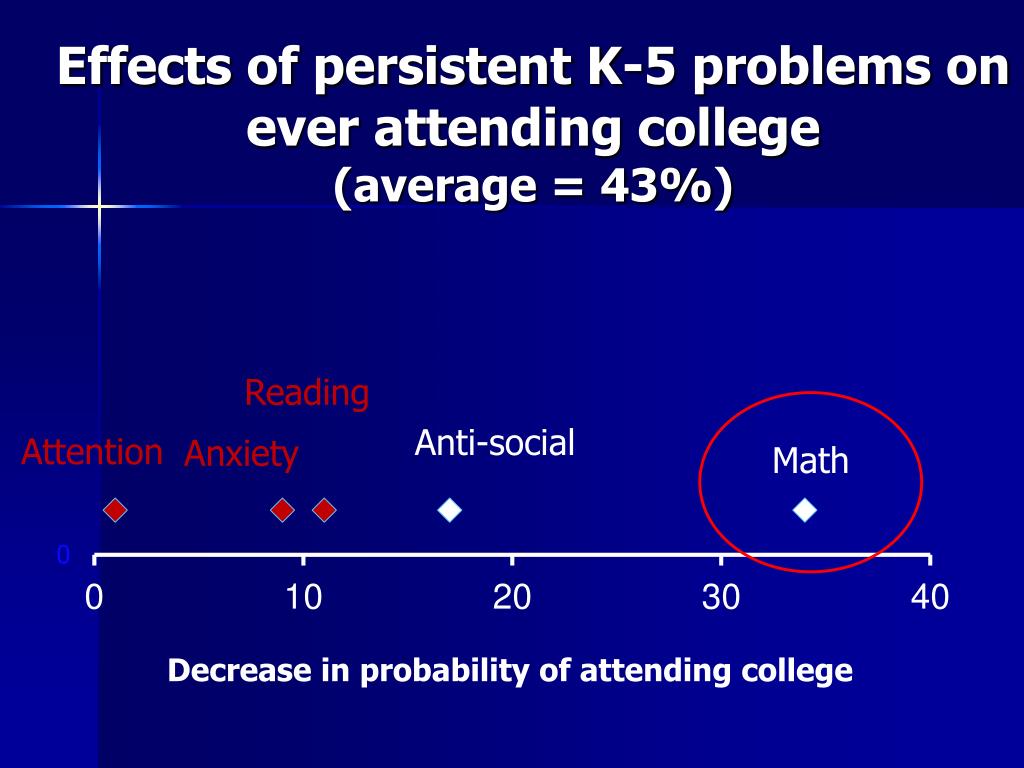 Effects of persistent K-5 problems on ever attending college
(average = 43%)

Reading

Attention Anxiety

Anti-social

Math

0

0 10 20 30 40

Decrease in probability of attending college